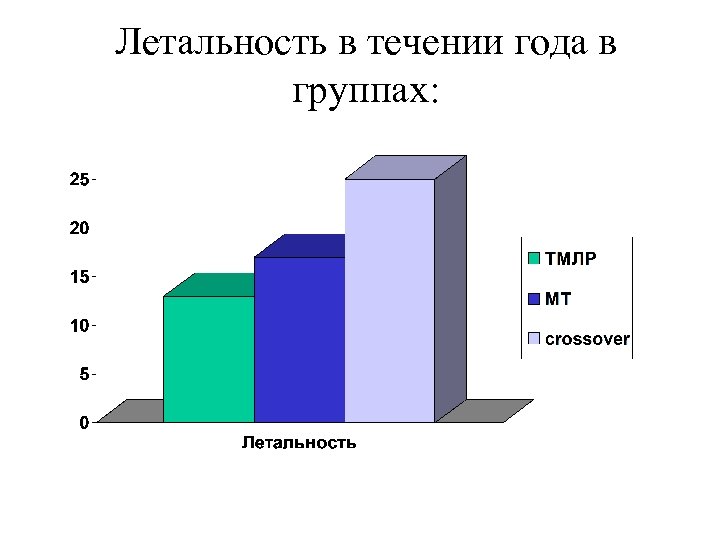 Летальность в течении года в группах:

25
20
15
10
5
0

Летальность

ТМЛР
МТ
crossover